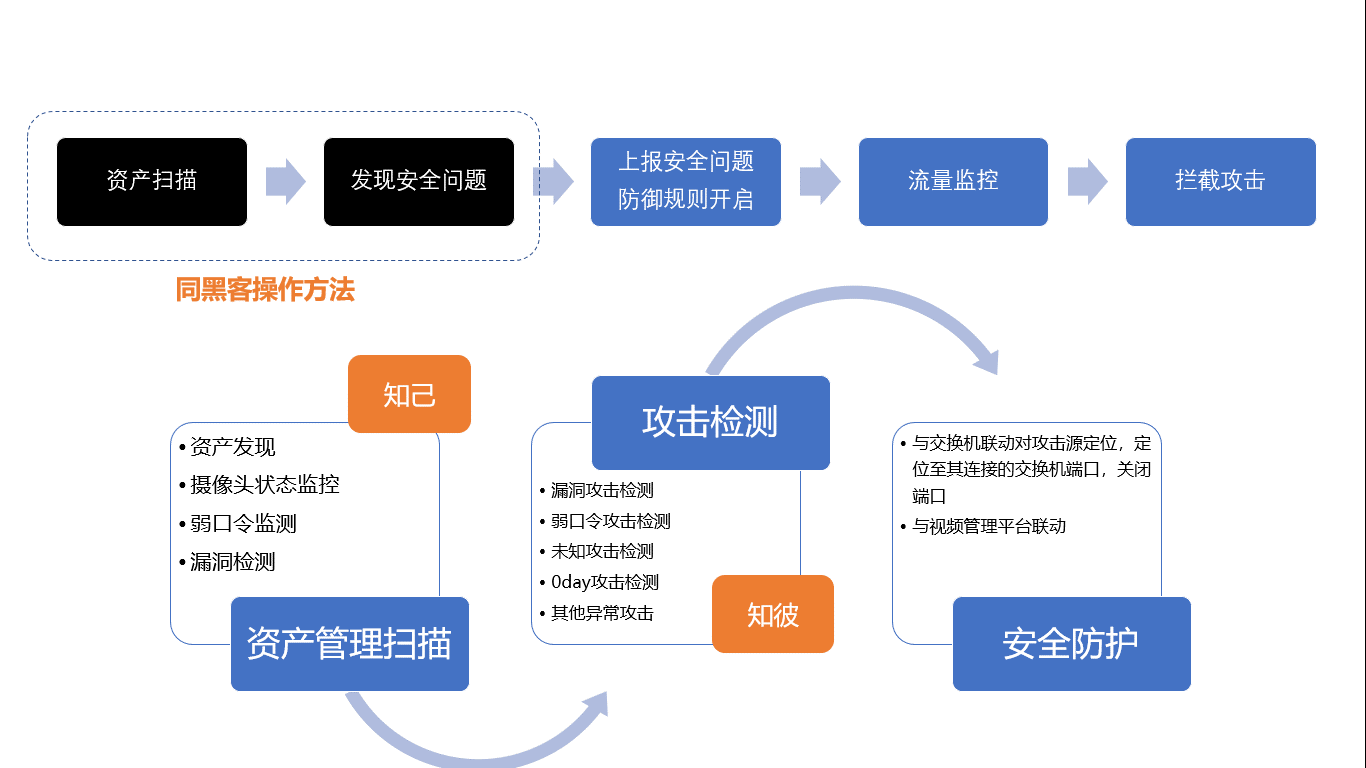 资产扫描

发现安全问题

上报安全问题
防御规则开启

流量监控

拦截攻击

同黑客操作方法

知己

• 资产发现
• 摄像头状态监控
• 弱口令监测
• 漏洞检测

资产管理扫描

攻击检测

• 漏洞攻击检测
• 弱口令攻击检测
• 未知攻击检测
• 0day攻击检测
• 其他异常攻击

知彼

• 与交换机联动对攻击源定位，定位至其连接的交换机端口，关闭端口
• 与视频管理平台联动

安全防护